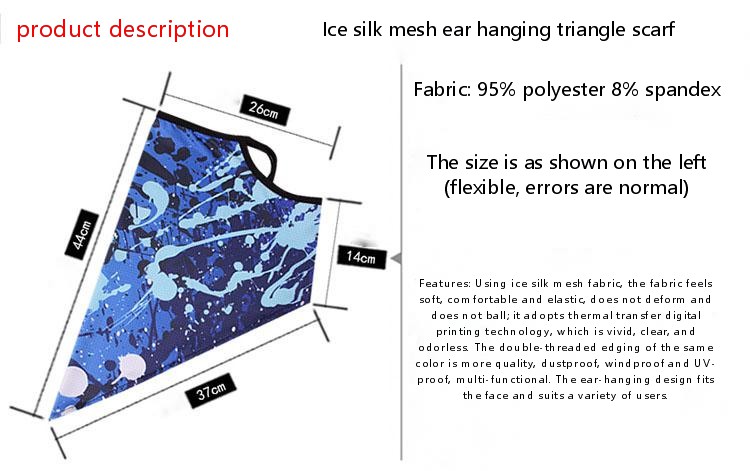 product description

Ice silk mesh ear hanging triangle scarf

26cm

44cm

14cm

37cm

Fabric: 95% polyester 8% spandex

The size is as shown on the left (flexible, errors are normal)

Features: Using ice silk mesh fabric, the fabric feels soft, comfortable and elastic, does not deform and does not ball; it adopts thermal transfer digital printing technology, which is vivid, clear, and odorless. The double-threaded edging of the same color is more quality, dustproof, windproof and UV-proof, multi-functional. The ear-hanging design fits the face and suits a variety of users.